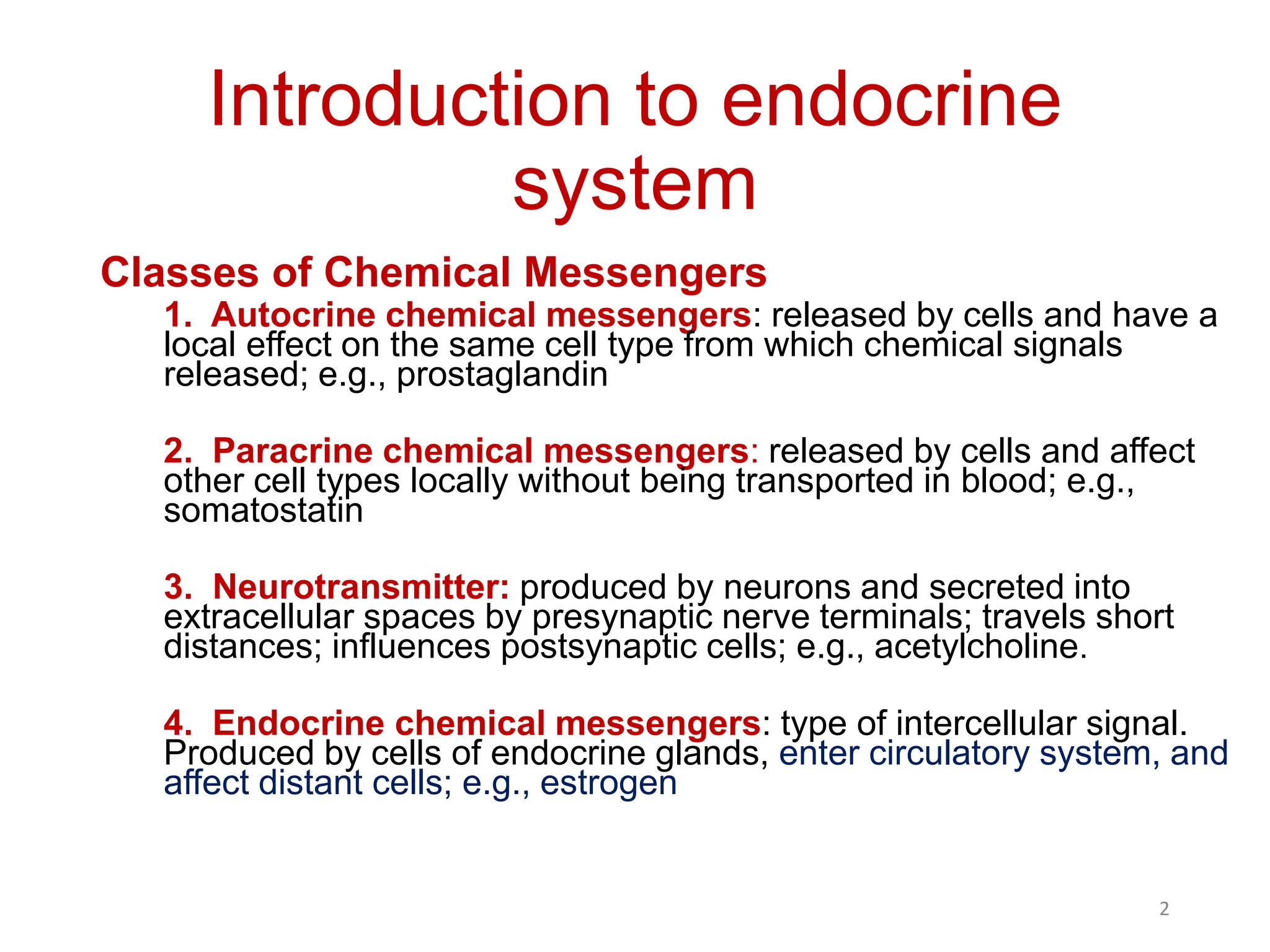 Introduction to endocrine system

Classes of Chemical Messengers

1. Autocrine chemical messengers: released by cells and have a local effect on the same cell type from which chemical signals released; e.g., prostaglandin

2. Paracrine chemical messengers: released by cells and affect other cell types locally without being transported in blood; e.g., somatostatin

3. Neurotransmitter: produced by neurons and secreted into extracellular spaces by presynaptic nerve terminals; travels short distances; influences postsynaptic cells; e.g., acetylcholine.

4. Endocrine chemical messengers: type of intercellular signal. Produced by cells of endocrine glands, enter circulatory system, and affect distant cells; e.g., estrogen

2